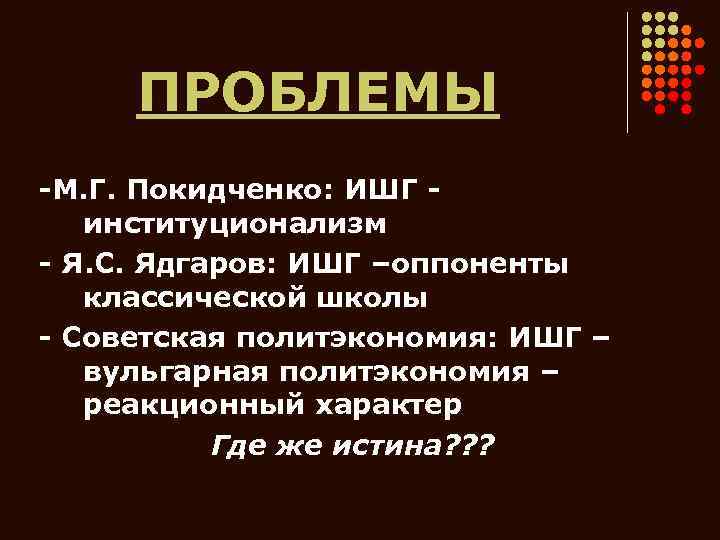 ПРОБЛЕМЫ

-М.Г. Покидченко: ИШГ - институционализм

- Я.С. Ядгаров: ИШГ –оппоненты классической школы

- Советская политэкономия: ИШГ – вульгарная политэкономия – реакционный характер

Где же истина???